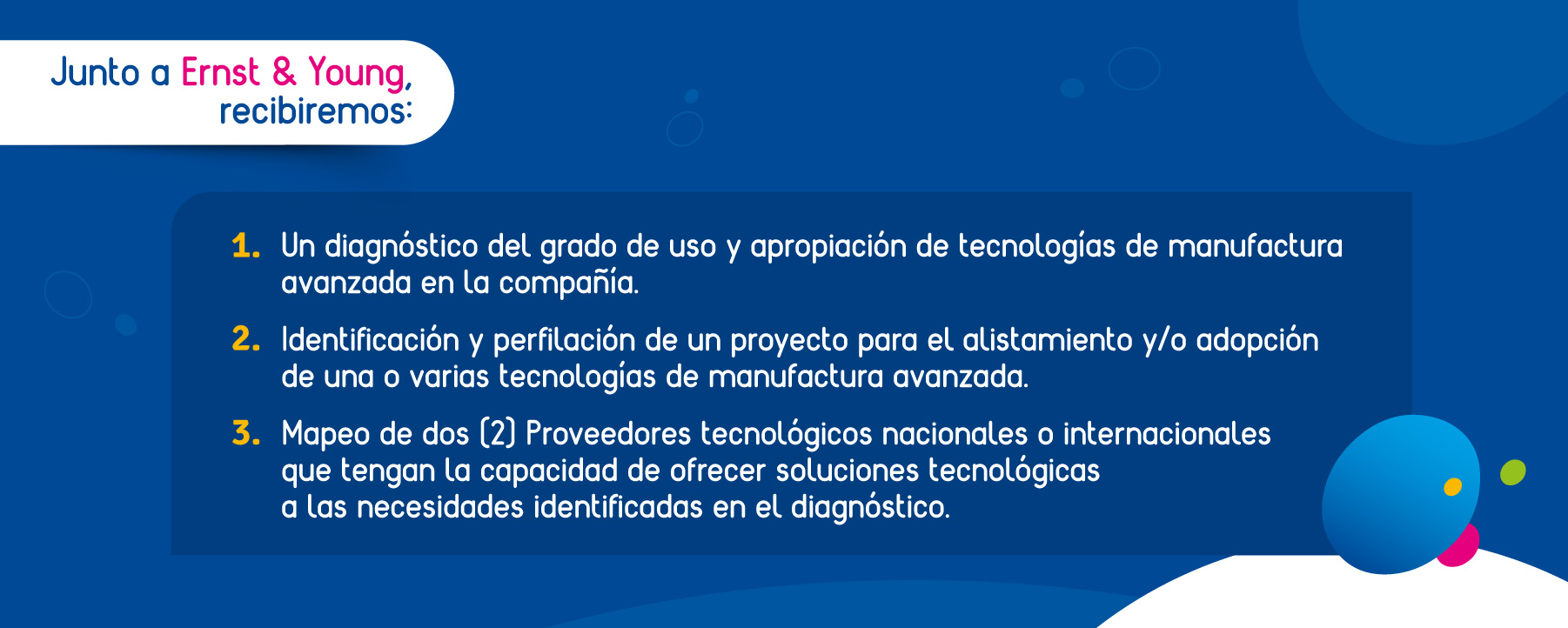 Junto a Ernst & Young, recibiremos:

1. Un diagnóstico del grado de uso y apropiación de tecnologías de manufactura avanzada en la compañía.

2. Identificación y perfilación de un proyecto para el alistamiento y/o adopción de una o varias tecnologías de manufactura avanzada.

3. Mapeo de dos (2) Proveedores tecnológicos nacionales o internacionales que tengan la capacidad de ofrecer soluciones tecnológicas a las necesidades identificadas en el diagnóstico.